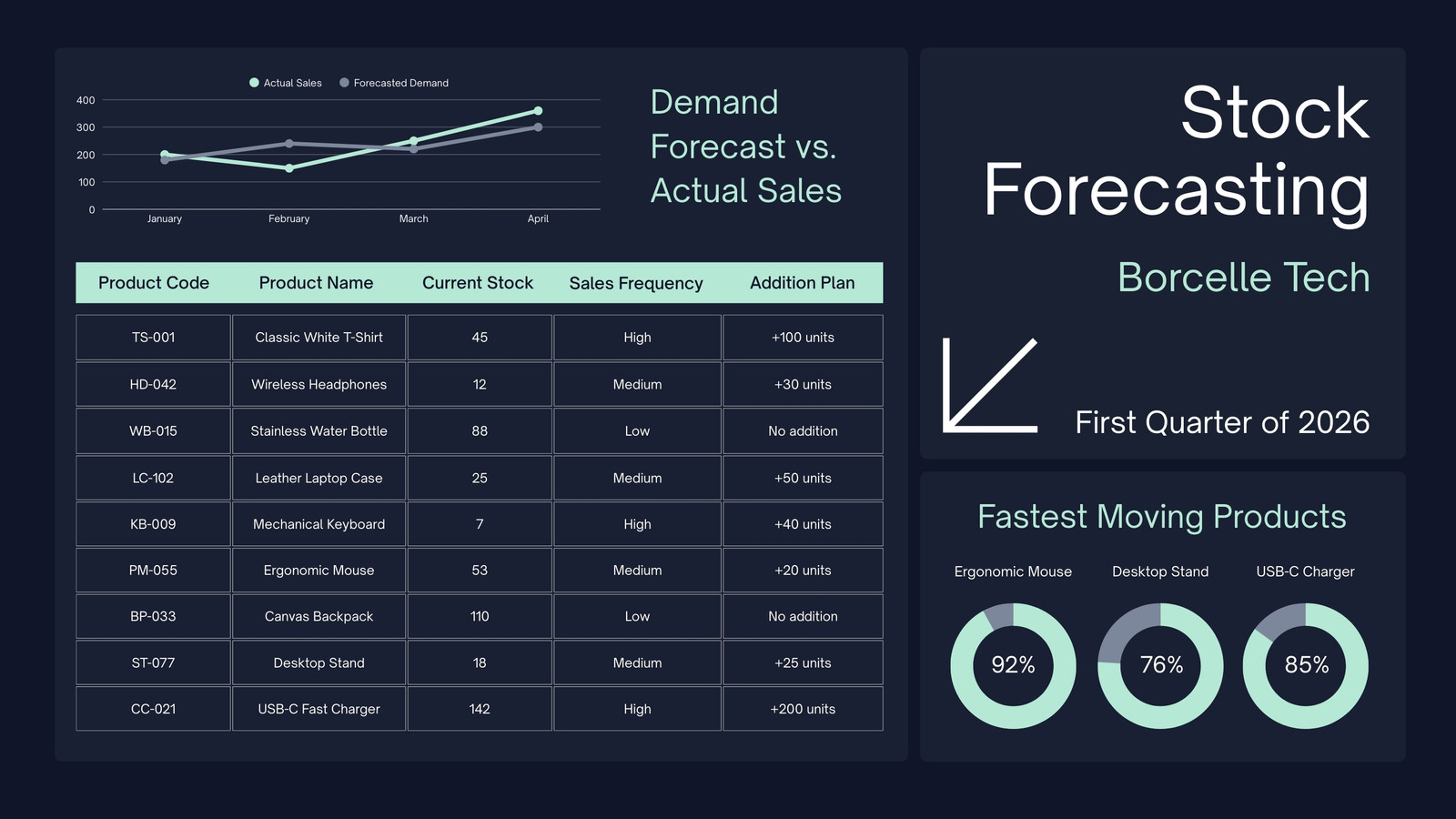 Actual Sales   Forecasted Demand

400
300
200
100
0
January   February   March   April

Demand Forecast vs. Actual Sales

| Product Code | Product Name | Current Stock | Sales Frequency | Addition Plan |
|---|---|---|---|---|
| TS-001 | Classic White T-Shirt | 45 | High | +100 units |
| HD-042 | Wireless Headphones | 12 | Medium | +30 units |
| WB-015 | Stainless Water Bottle | 88 | Low | No addition |
| LC-102 | Leather Laptop Case | 25 | Medium | +50 units |
| KB-009 | Mechanical Keyboard | 7 | High | +40 units |
| PM-055 | Ergonomic Mouse | 53 | Medium | +20 units |
| BP-033 | Canvas Backpack | 110 | Low | No addition |
| ST-077 | Desktop Stand | 18 | Medium | +25 units |
| CC-021 | USB-C Fast Charger | 142 | High | +200 units |

Stock Forecasting

Borcelle Tech

First Quarter of 2026

Fastest Moving Products

Ergonomic Mouse   Desktop Stand   USB-C Charger

92%   76%   85%